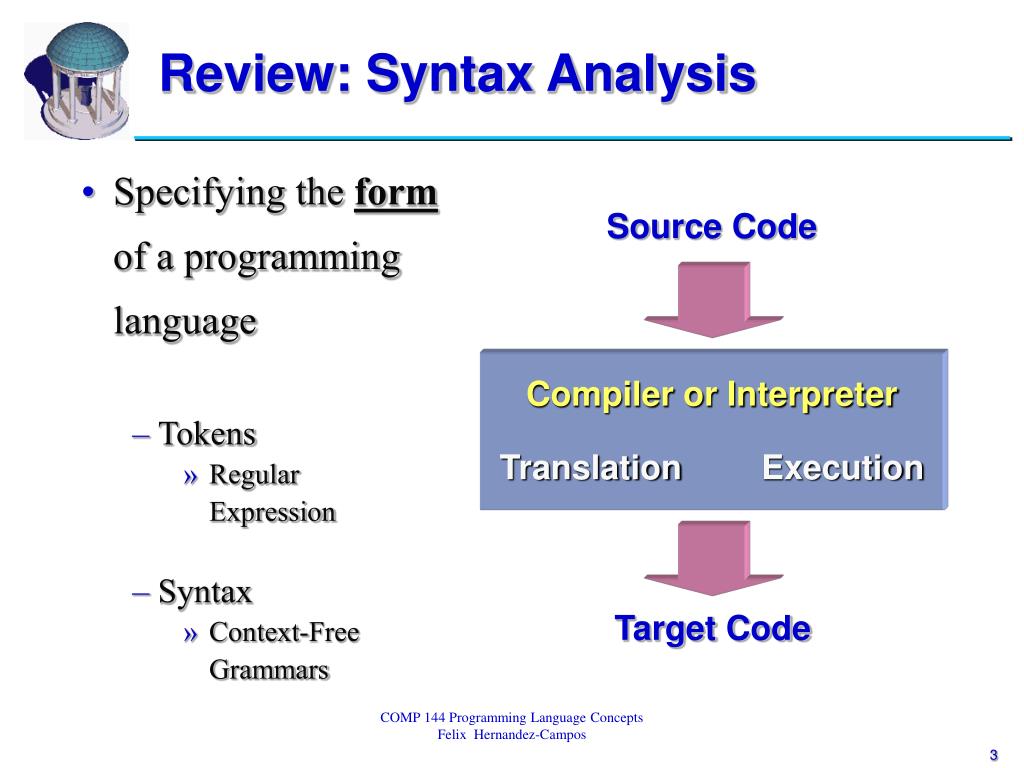 Review: Syntax Analysis

• Specifying the form of a programming language

– Tokens
» Regular Expression

– Syntax
» Context-Free Grammars

Source Code

Compiler or Interpreter

Translation Execution

Target Code

COMP 144 Programming Language Concepts
Felix Hernandez-Campos

3